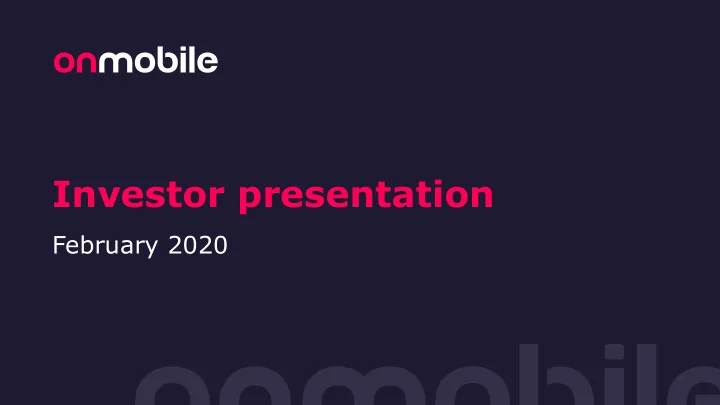 onmobile

Investor presentation

February 2020

onmobile